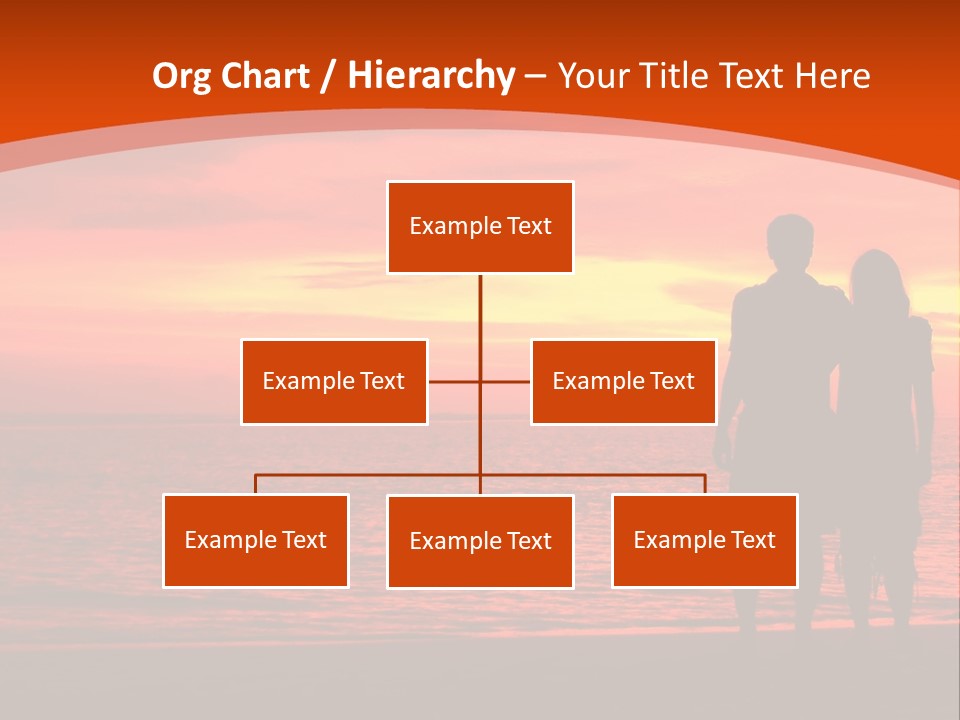 Org Chart / Hierarchy – Your Title Text Here

Example Text

Example Text

Example Text

Example Text

Example Text

Example Text